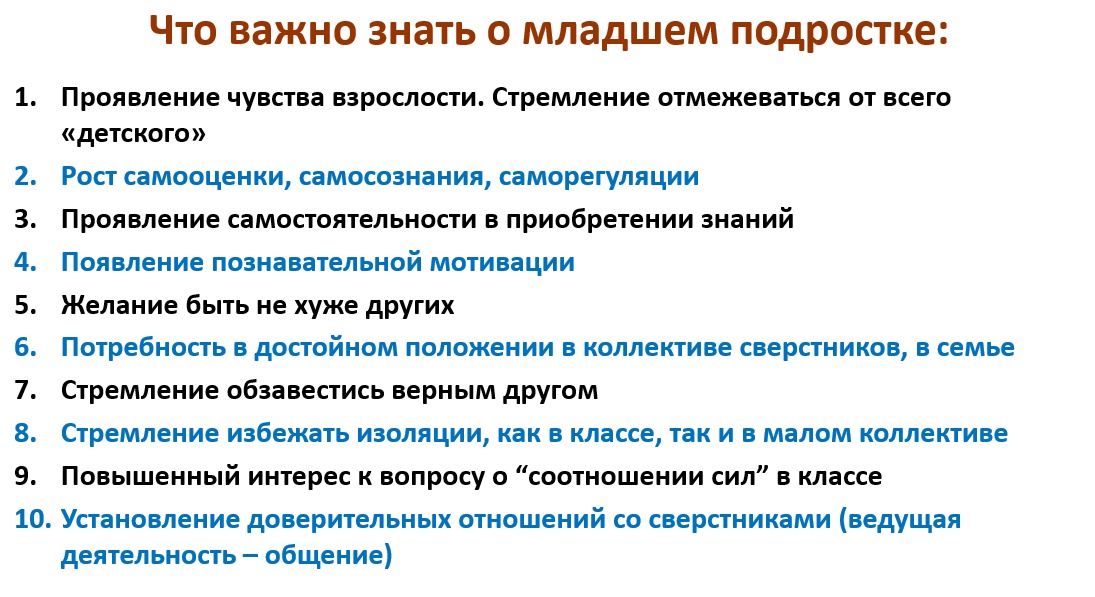 Что важно знать о младшем подростке:

1. Проявление чувства взрослости. Стремление отмежеваться от всего «детского»
2. Рост самооценки, самосознания, саморегуляции
3. Проявление самостоятельности в приобретении знаний
4. Появление познавательной мотивации
5. Желание быть не хуже других
6. Потребность в достойном положении в коллективе сверстников, в семье
7. Стремление обзавестись верным другом
8. Стремление избежать изоляции, как в классе, так и в малом коллективе
9. Повышенный интерес к вопросу о “соотношении сил” в классе
10. Установление доверительных отношений со сверстниками (ведущая деятельность – общение)